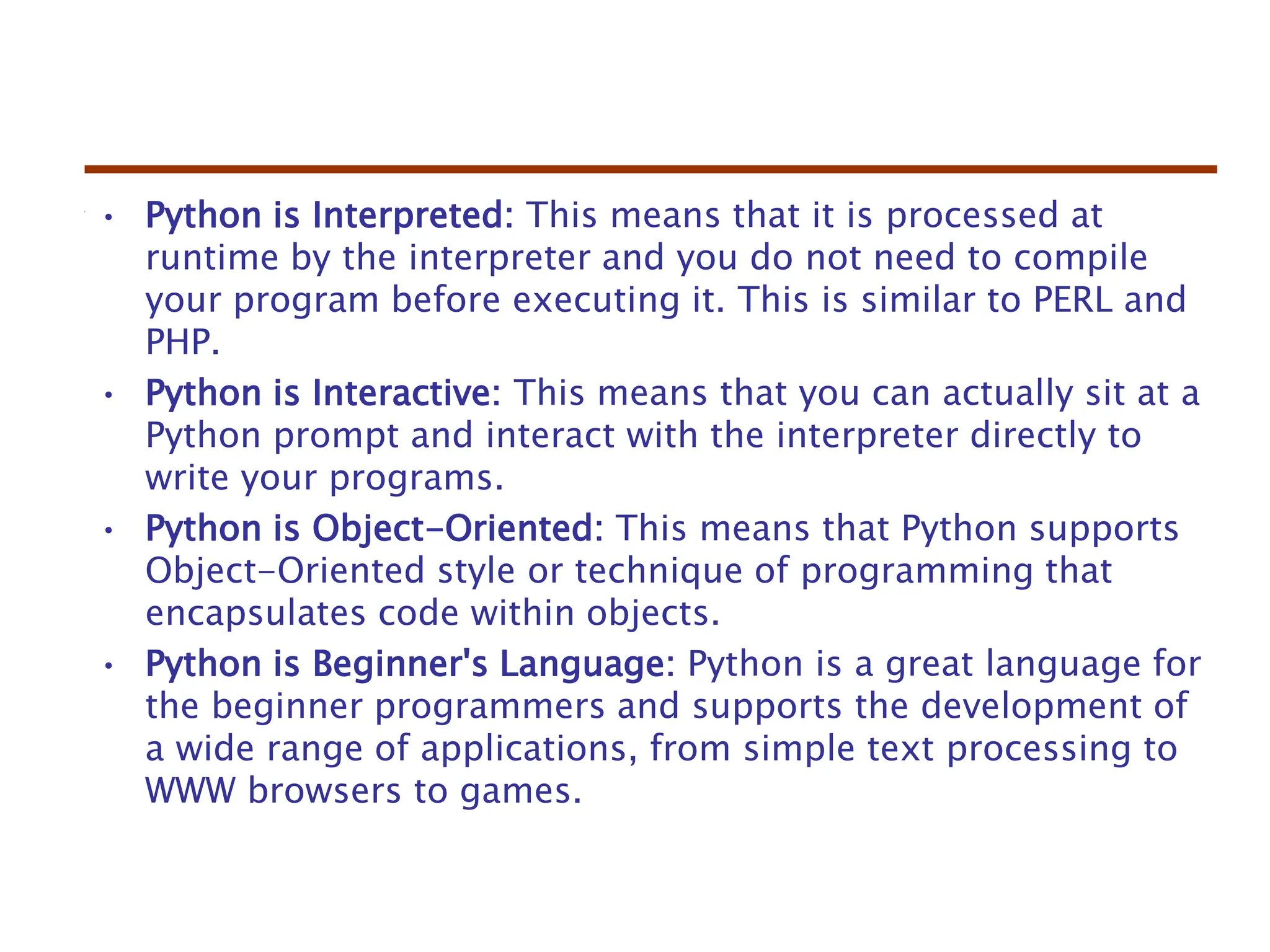 • Python is Interpreted: This means that it is processed at runtime by the interpreter and you do not need to compile your program before executing it. This is similar to PERL and PHP.

• Python is Interactive: This means that you can actually sit at a Python prompt and interact with the interpreter directly to write your programs.

• Python is Object-Oriented: This means that Python supports Object-Oriented style or technique of programming that encapsulates code within objects.

• Python is Beginner's Language: Python is a great language for the beginner programmers and supports the development of a wide range of applications, from simple text processing to WWW browsers to games.